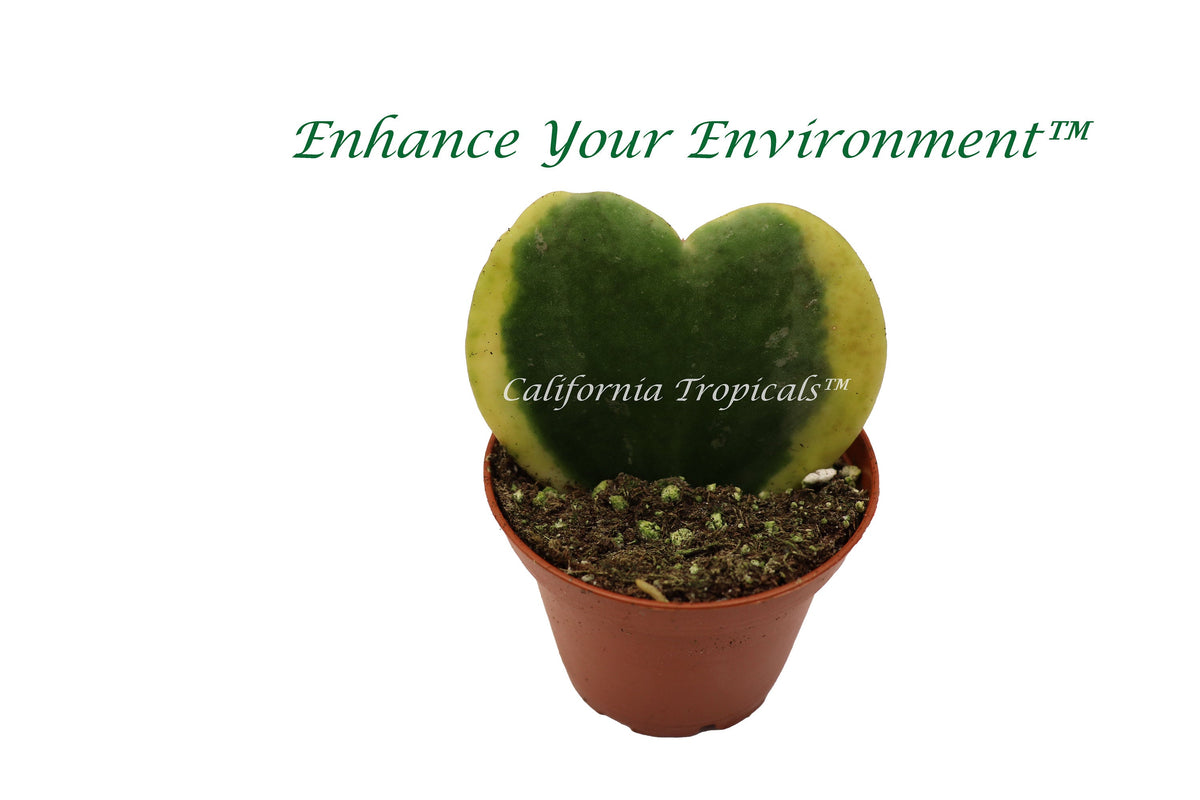 Enhance Your Environment™

California Tropicals™